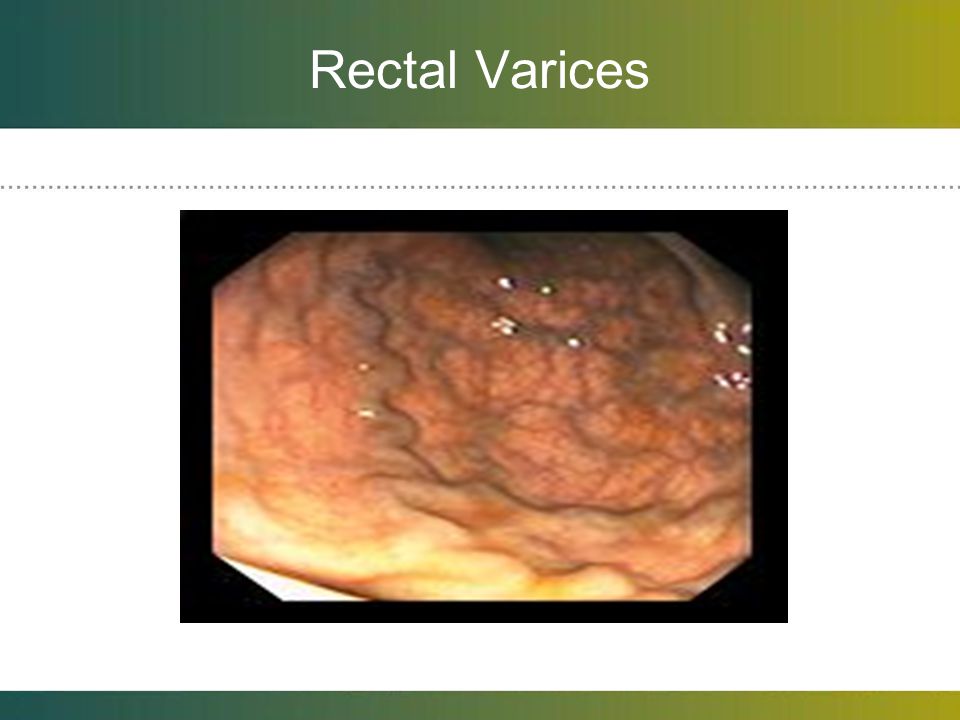 Rectal Varices